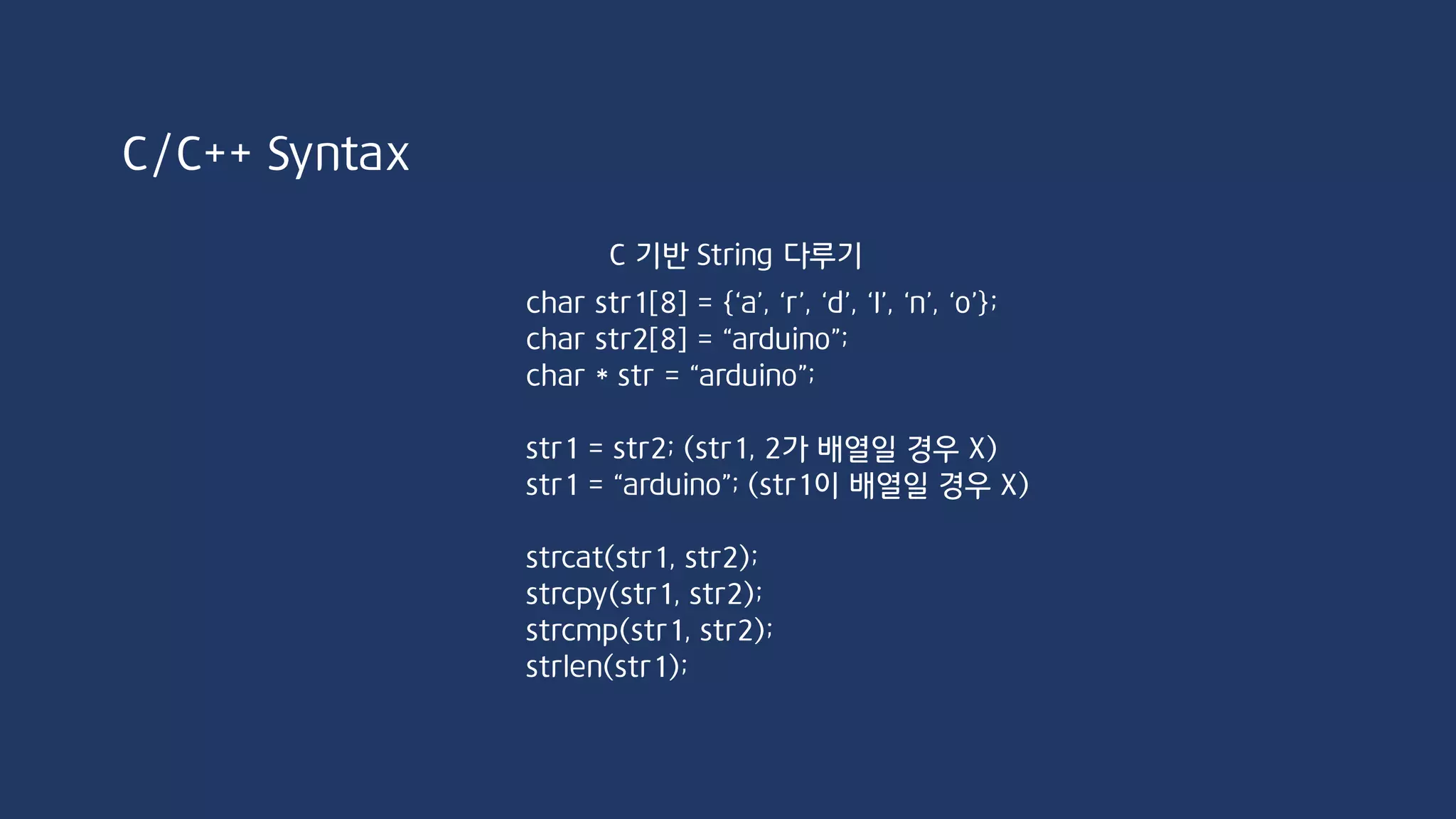 C/C++ Syntax

C 기반 String 다루기

char str1[8] = {‘a’, ‘r’, ‘d’, ‘I’, ‘n’, ‘o’};
char str2[8] = “arduino”;
char * str = “arduino”;

str1 = str2; (str1, 2가 배열일 경우 X)
str1 = “arduino”; (str1이 배열일 경우 X)

strcat(str1, str2);
strcpy(str1, str2);
strcmp(str1, str2);
strlen(str1);